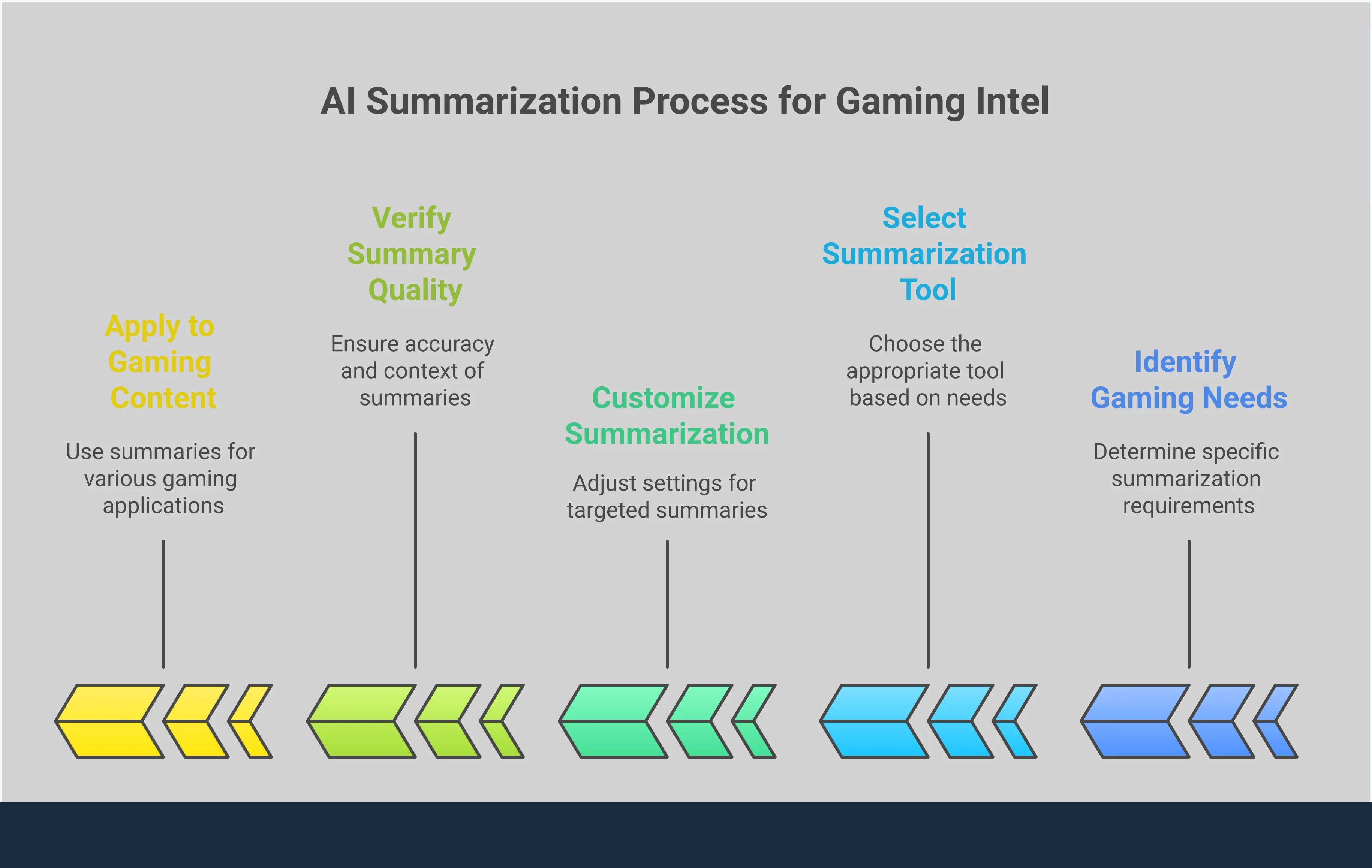 AI Summarization Process for Gaming Intel

Apply to Gaming Content

Use summaries for various gaming applications

Verify Summary Quality

Ensure accuracy and context of summaries

Customize Summarization

Adjust settings for targeted summaries

Select Summarization Tool

Choose the appropriate tool based on needs

Identify Gaming Needs

Determine specific summarization requirements